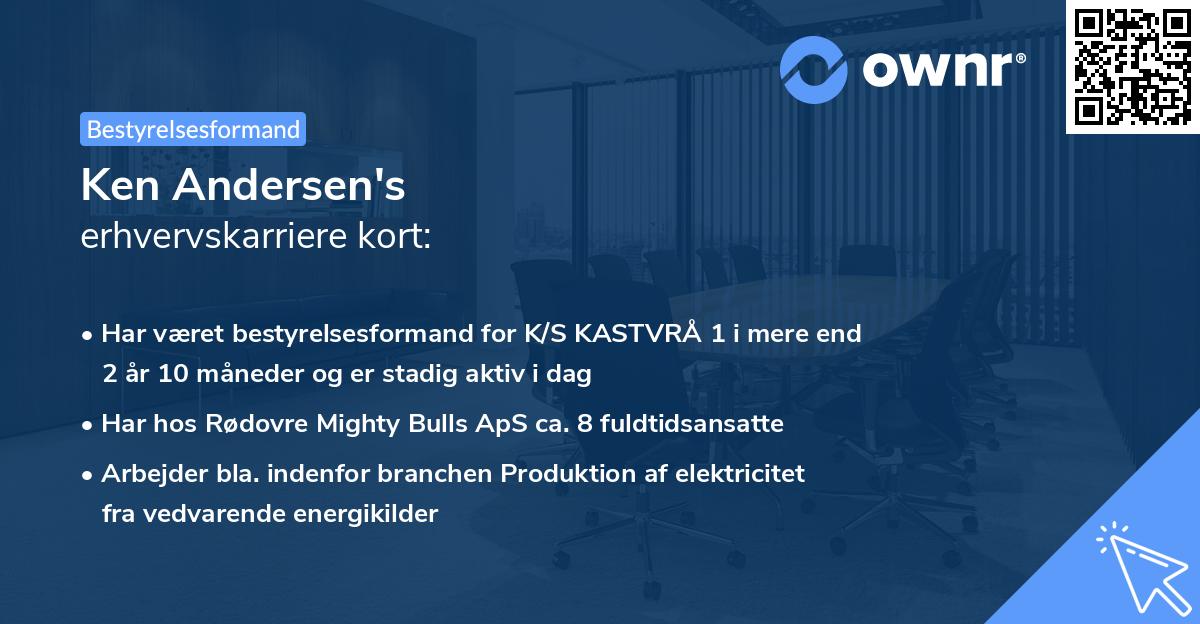 ownr®

Bestyrelsesformand

Ken Andersen's
erhvervskarriere kort:

• Har været bestyrelsesformand for K/S KASTVRÅ 1 i mere end 2 år 10 måneder og er stadig aktiv i dag
• Har hos Rødovre Mighty Bulls ApS ca. 8 fuldtidsansatte
• Arbejder bla. indenfor branchen Produktion af elektricitet fra vedvarende energikilder